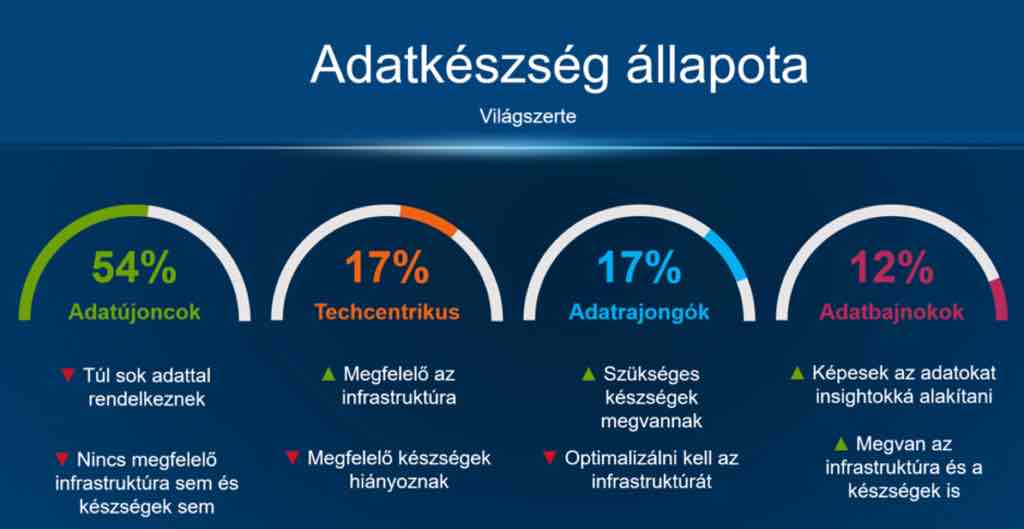 Adatkészség állapota

Világszerte

54%
Adatújoncok

▼ Túl sok adattal rendelkeznek

▼ Nincs megfelelő infrastruktúra sem és készségek sem

17%
Techcentrikus

▲ Megfelelő az infrastruktúra

▼ Megfelelő készségek hiányoznak

17%
Adatrajongók

▲ Szükséges készségek megvannak

▼ Optimalizálni kell az infrastruktúrát

12%
Adatbajnokok

▲ Képesek az adatokat insightokká alakítani

▲ Megvan az infrastruktúra és a készségek is